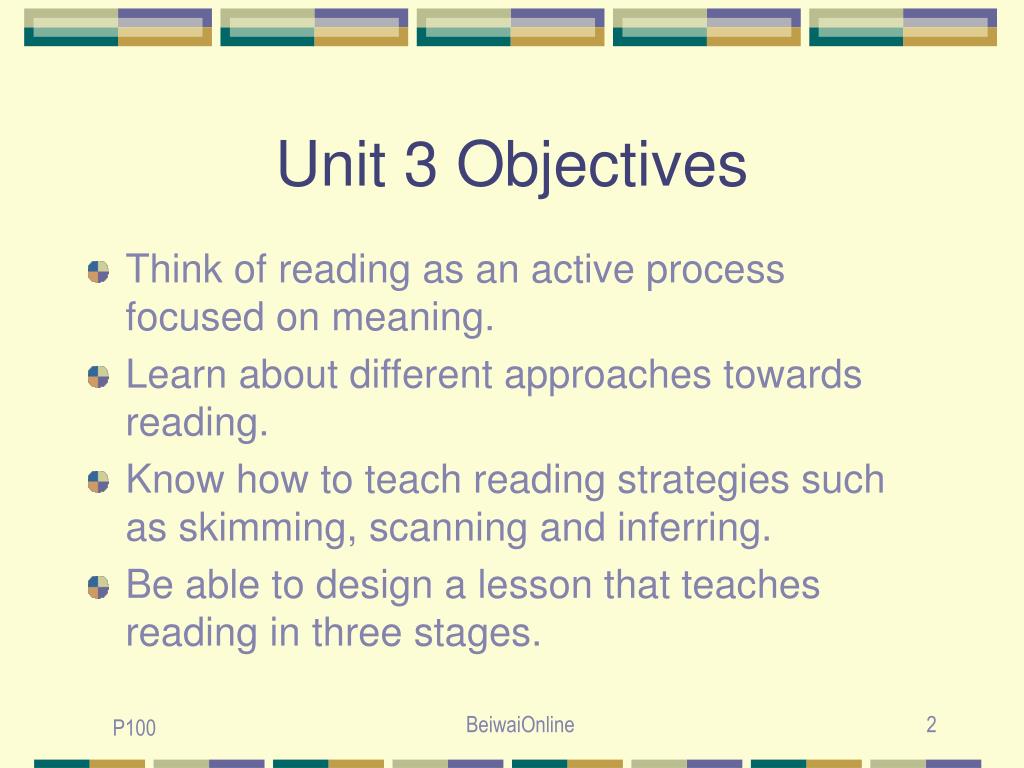 Unit 3 Objectives

Think of reading as an active process focused on meaning.

Learn about different approaches towards reading.

Know how to teach reading strategies such as skimming, scanning and inferring.

Be able to design a lesson that teaches reading in three stages.

P100

BeiwaiOnline

2